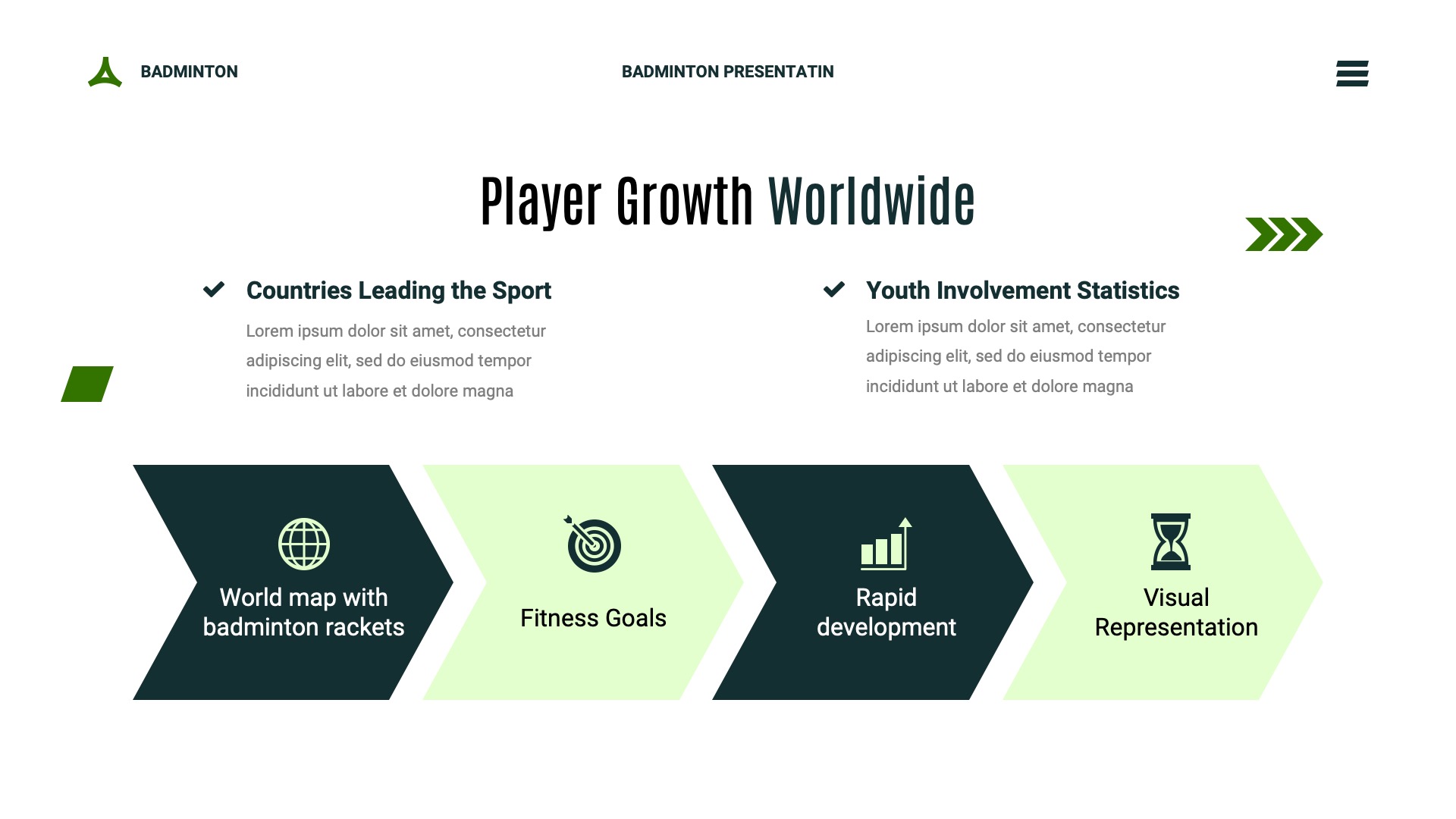 BADMINTON

BADMINTON PRESENTATIN

Player Growth Worldwide

Countries Leading the Sport

Lorem ipsum dolor sit amet, consectetur adipiscing elit, sed do eiusmod tempor incididunt ut labore et dolore magna

Youth Involvement Statistics

Lorem ipsum dolor sit amet, consectetur adipiscing elit, sed do eiusmod tempor incididunt ut labore et dolore magna

World map with badminton rackets

Fitness Goals

Rapid development

Visual Representation